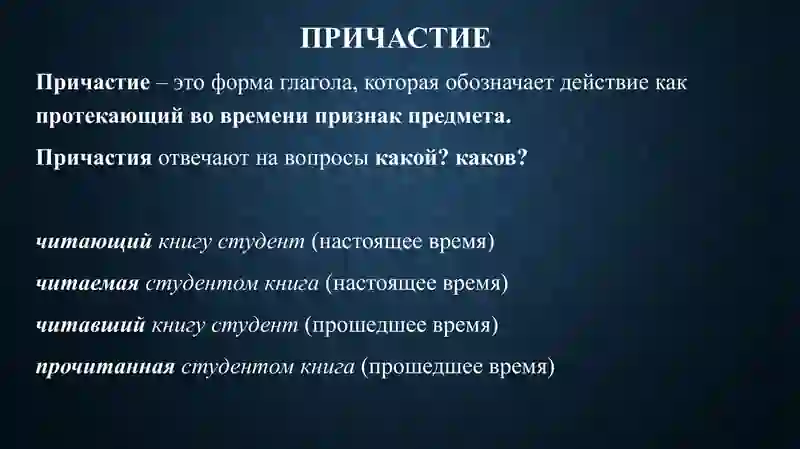 ПРИЧАСТИЕ

Причастие – это форма глагола, которая обозначает действие как протекающий во времени признак предмета.

Причастия отвечают на вопросы какой? каков?

читающий книгу студент (настоящее время)

читаемая студентом книга (настоящее время)

читавший книгу студент (прошедшее время)

прочитанная студентом книга (прошедшее время)